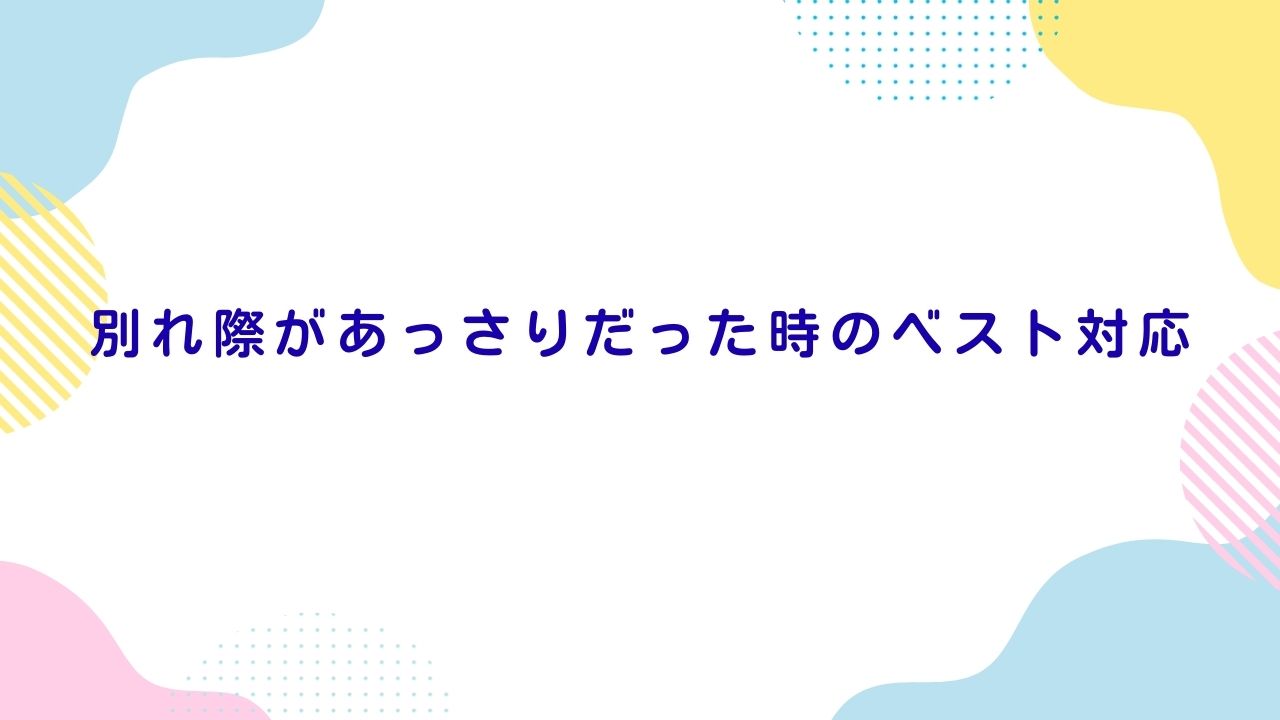 別れ際があっさりだった時のベスト対応